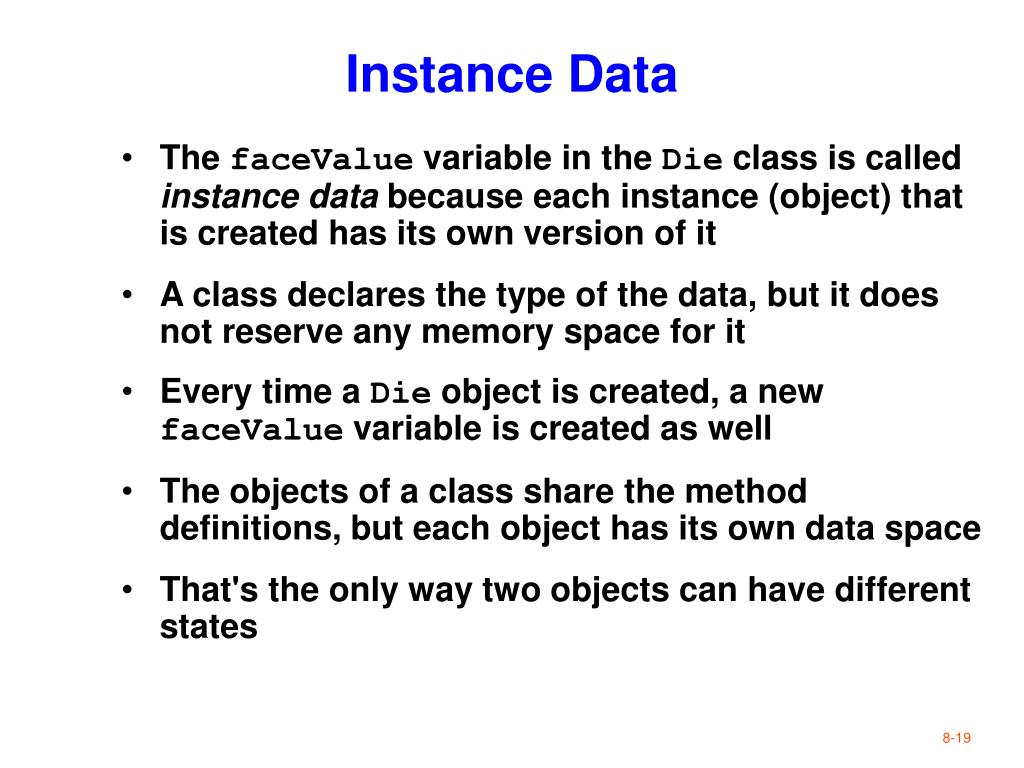 Instance Data

• The faceValue variable in the Die class is called instance data because each instance (object) that is created has its own version of it

• A class declares the type of the data, but it does not reserve any memory space for it

• Every time a Die object is created, a new faceValue variable is created as well

• The objects of a class share the method definitions, but each object has its own data space

• That's the only way two objects can have different states

8-19